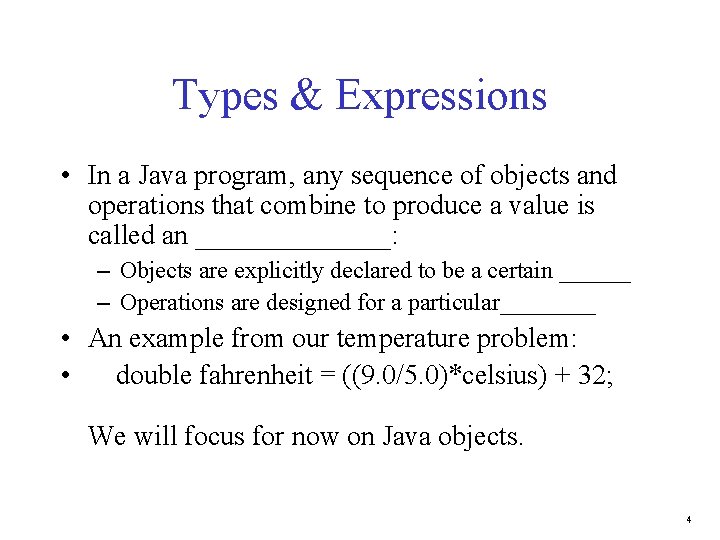 Types & Expressions

• In a Java program, any sequence of objects and operations that combine to produce a value is called an ______________:
– Objects are explicitly declared to be a certain ______
– Operations are designed for a particular________

• An example from our temperature problem:
• double fahrenheit = ((9.0/5.0)*celsius) + 32;

We will focus for now on Java objects.

4